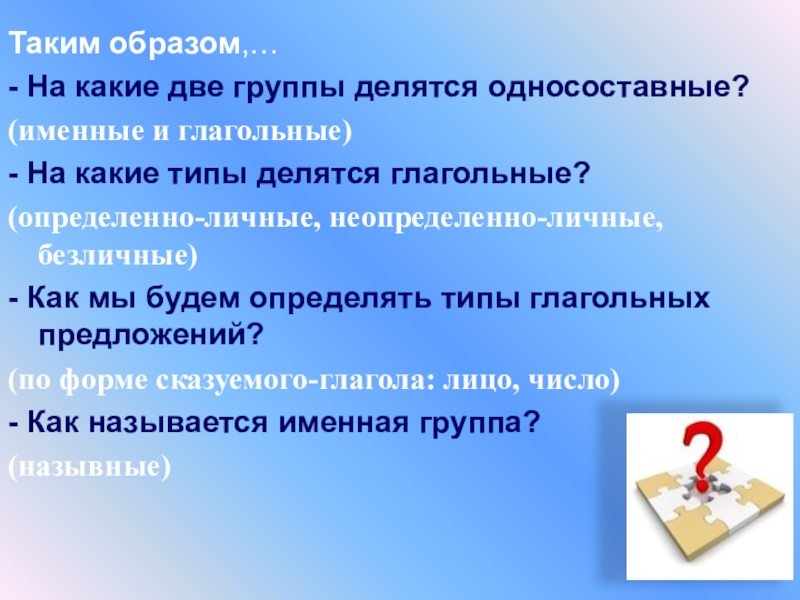 Таким образом,…

- На какие две группы делятся односоставные?

(именные и глагольные)

- На какие типы делятся глагольные?

(определенно-личные, неопределенно-личные, безличные)

- Как мы будем определять типы глагольных предложений?

(по форме сказуемого-глагола: лицо, число)

- Как называется именная группа?

(назывные)